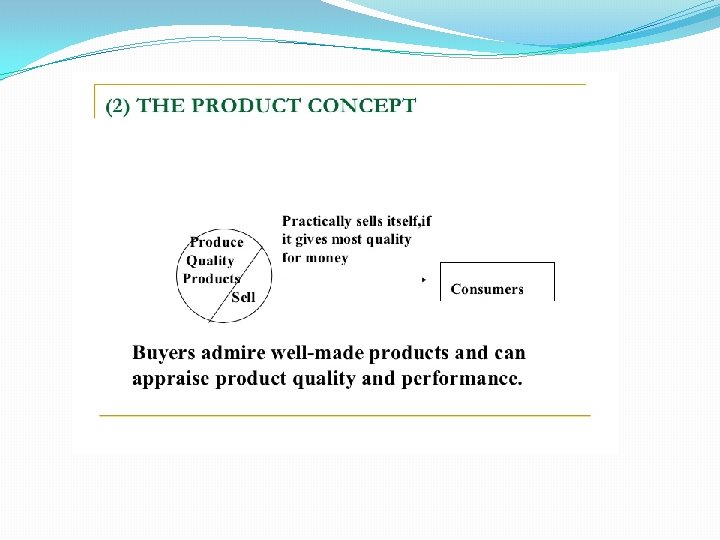 (2) THE PRODUCT CONCEPT

Produce Quality Products

Sell

Practically sells itself,if it gives most quality for money

Consumers

Buyers admire well-made products and can appraise product quality and performance.